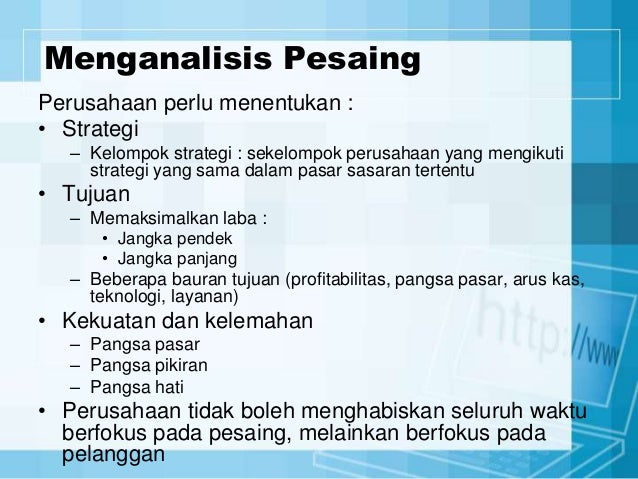 Menganalisis Pesaing

Perusahaan perlu menentukan :

• Strategi
 – Kelompok strategi : sekelompok perusahaan yang mengikuti strategi yang sama dalam pasar sasaran tertentu
• Tujuan
 – Memaksimalkan laba :
  • Jangka pendek
  • Jangka panjang
 – Beberapa bauran tujuan (profitabilitas, pangsa pasar, arus kas, teknologi, layanan)
• Kekuatan dan kelemahan
 – Pangsa pasar
 – Pangsa pikiran
 – Pangsa hati
• Perusahaan tidak boleh menghabiskan seluruh waktu berfokus pada pesaing, melainkan berfokus pada pelanggan

http://www